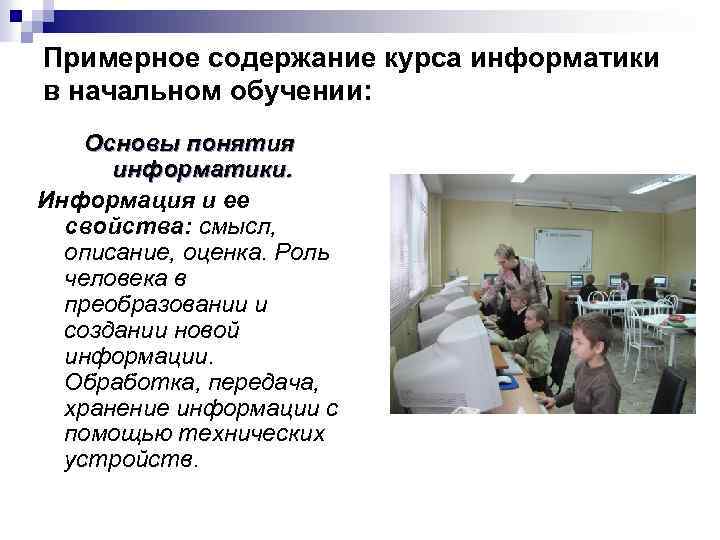 Примерное содержание курса информатики в начальном обучении:

Основы понятия информатики.

Информация и ее свойства: смысл, описание, оценка. Роль человека в преобразовании и создании новой информации. Обработка, передача, хранение информации с помощью технических устройств.